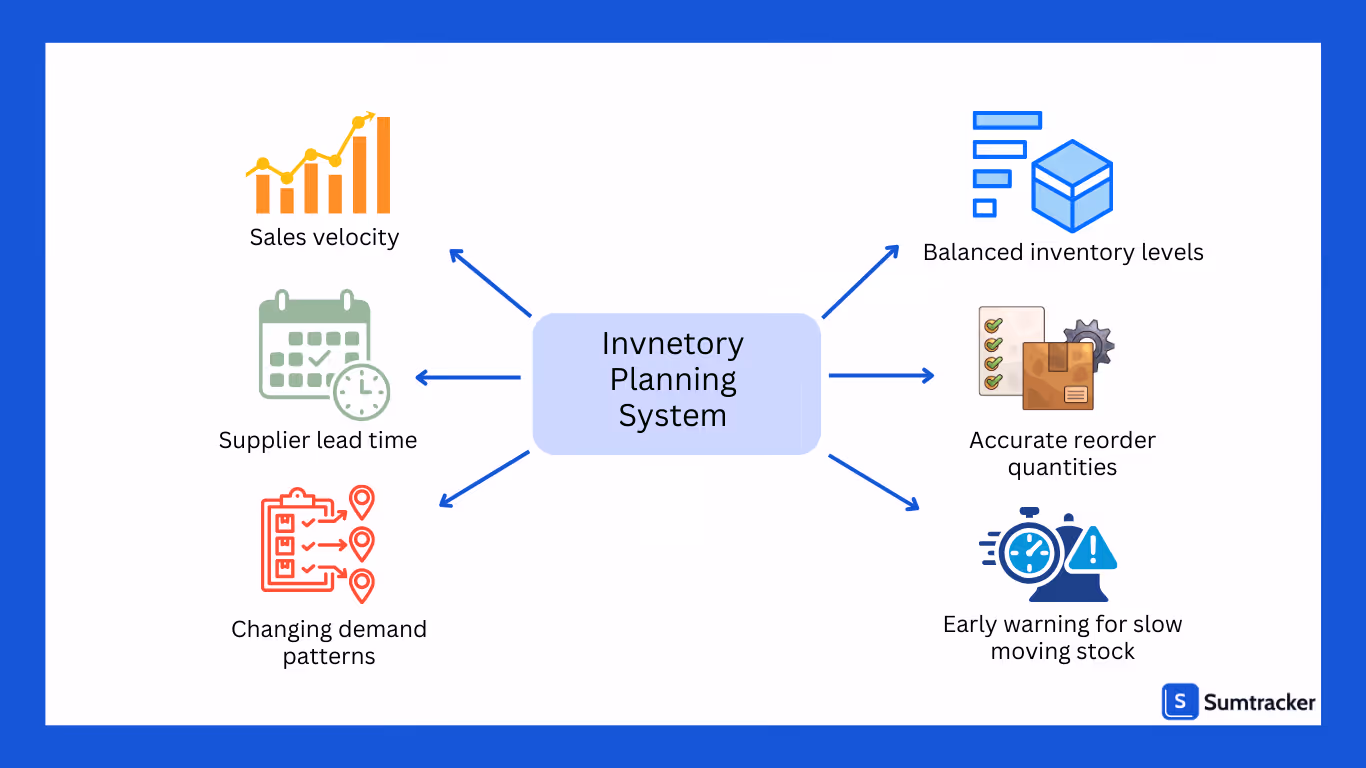 Sales velocity

Supplier lead time

Changing demand patterns

Invnetory Planning System

Balanced inventory levels

Accurate reorder quantities

Early warning for slow moving stock

S Sumtracker